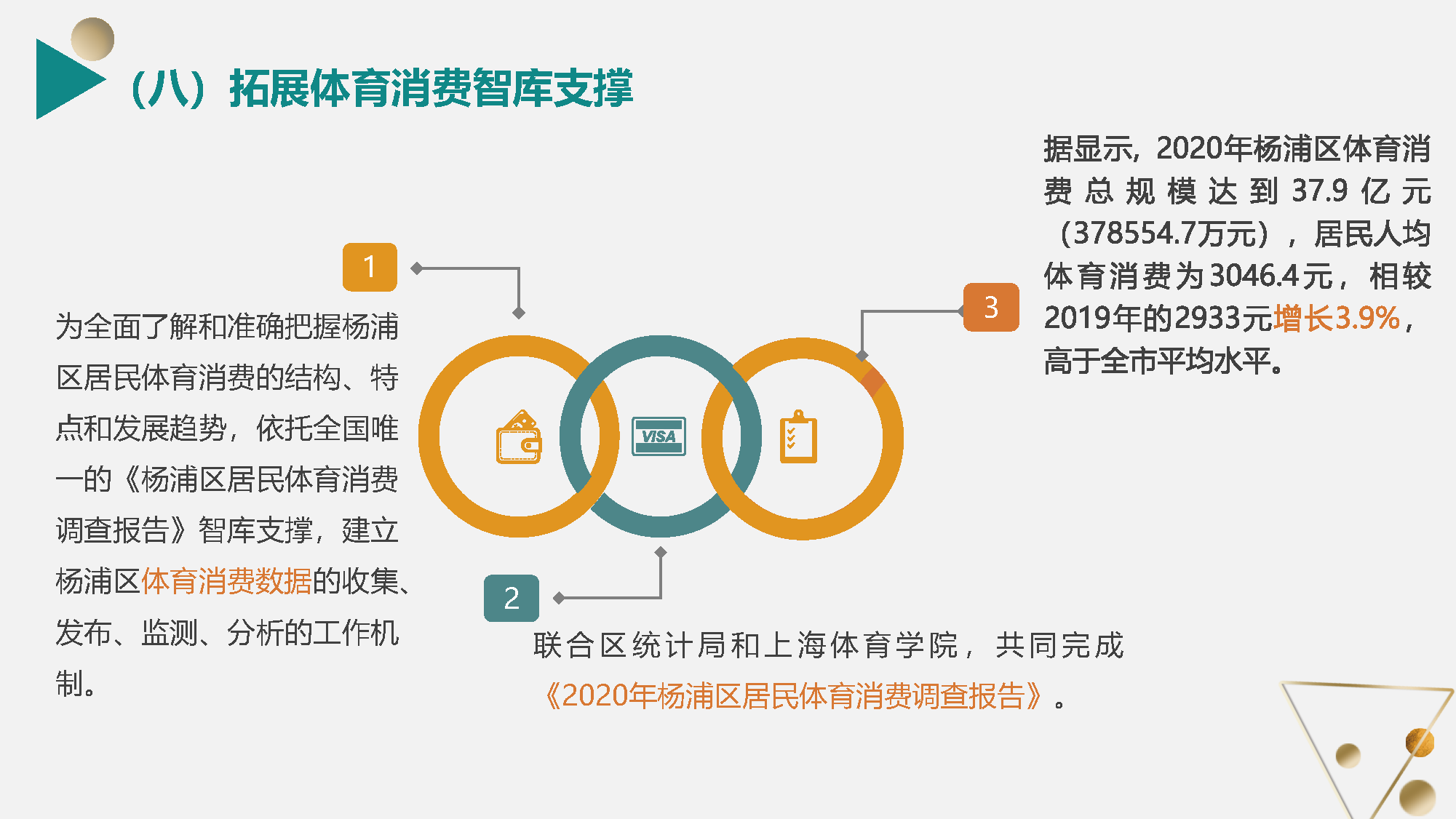 （八）拓展体育消费智库支撑

1

为全面了解和准确把握杨浦区居民体育消费的结构、特点和发展趋势，依托全国唯一的《杨浦区居民体育消费调查报告》智库支撑，建立杨浦区体育消费数据的收集、发布、监测、分析的工作机制。

VISA

2

联合区统计局和上海体育学院，共同完成《2020年杨浦区居民体育消费调查报告》。

3

据显示，2020年杨浦区体育消费总规模达到37.9亿元（378554.7万元），居民人均体育消费为3046.4元，相较2019年的2933元增长3.9%，高于全市平均水平。